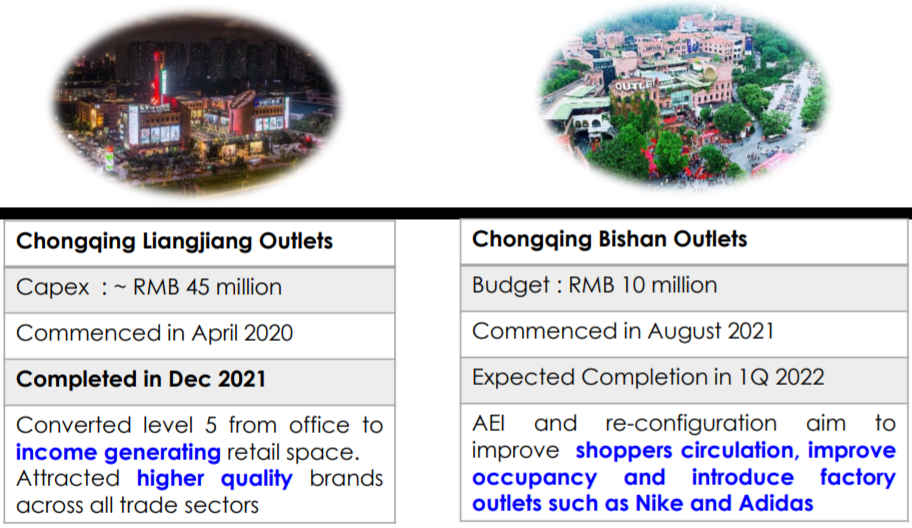 OUTLE

| Chongqing Liangjiang Outlets |
|---|
| Capex : ~ RMB 45 million |
| Commenced in April 2020 |
| Completed in Dec 2021 |
| Converted level 5 from office to income generating retail space. Attracted higher quality brands across all trade sectors |

| Chongqing Bishan Outlets |
|---|
| Budget : RMB 10 million |
| Commenced in August 2021 |
| Expected Completion in 1Q 2022 |
| AEI and re-configuration aim to improve shoppers circulation, improve occupancy and introduce factory outlets such as Nike and Adidas |